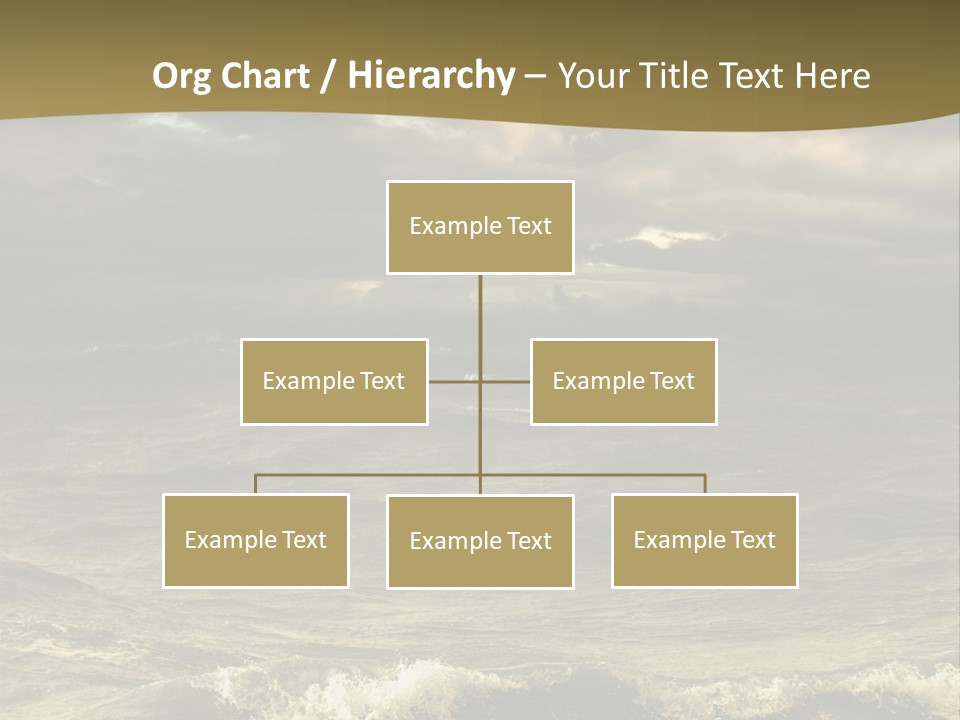 Org Chart / Hierarchy – Your Title Text Here

Example Text

Example Text

Example Text

Example Text

Example Text

Example Text